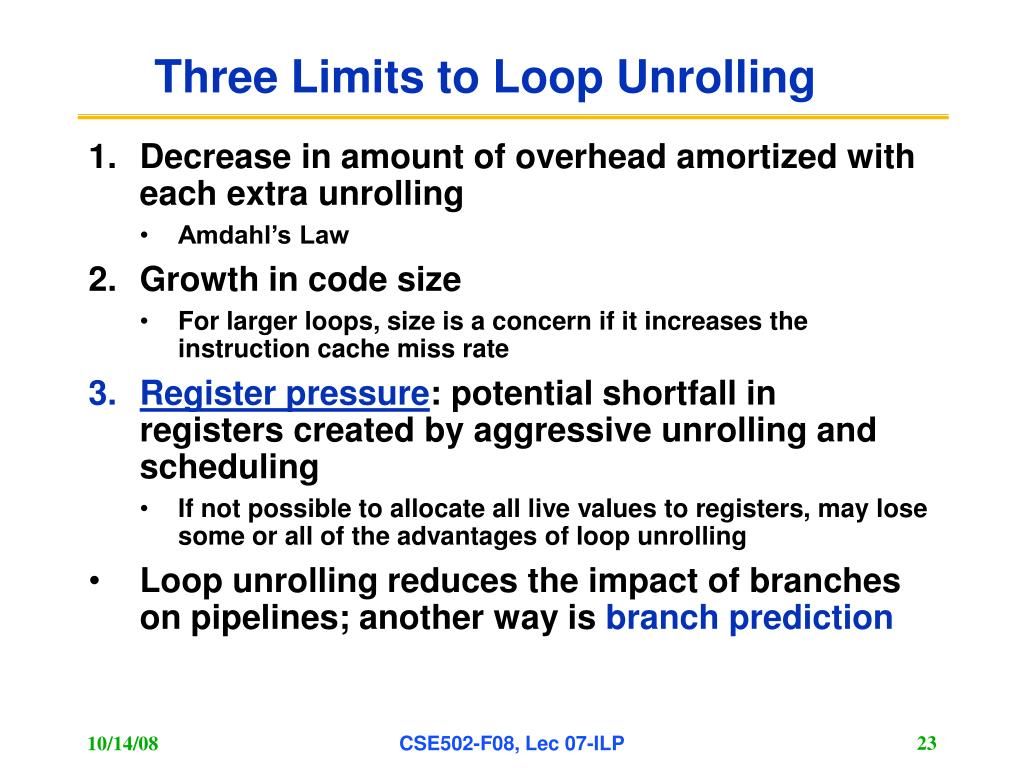 Three Limits to Loop Unrolling

1. Decrease in amount of overhead amortized with each extra unrolling
   • Amdahl's Law
2. Growth in code size
   • For larger loops, size is a concern if it increases the instruction cache miss rate
3. Register pressure: potential shortfall in registers created by aggressive unrolling and scheduling
   • If not possible to allocate all live values to registers, may lose some or all of the advantages of loop unrolling
• Loop unrolling reduces the impact of branches on pipelines; another way is branch prediction

10/14/08
CSE502-F08, Lec 07-ILP
23